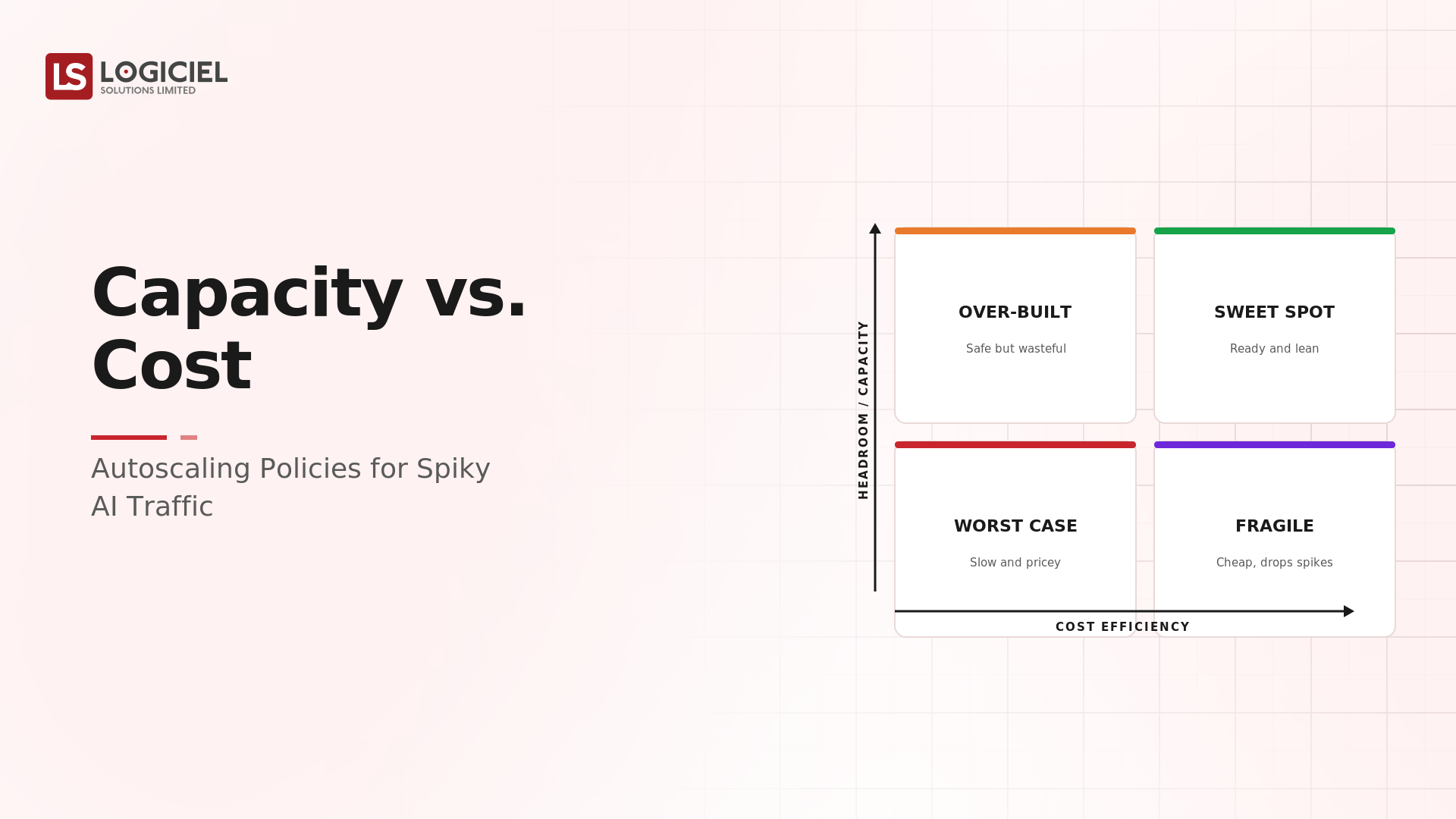 LS LOGICIEL
SOLUTIONS LIMITED

Capacity vs. Cost

Autoscaling Policies for Spiky AI Traffic

HEADROOM / CAPACITY

OVER-BUILT
Safe but wasteful

SWEET SPOT
Ready and lean

WORST CASE
Slow and pricey

FRAGILE
Cheap, drops spikes

COST EFFICIENCY